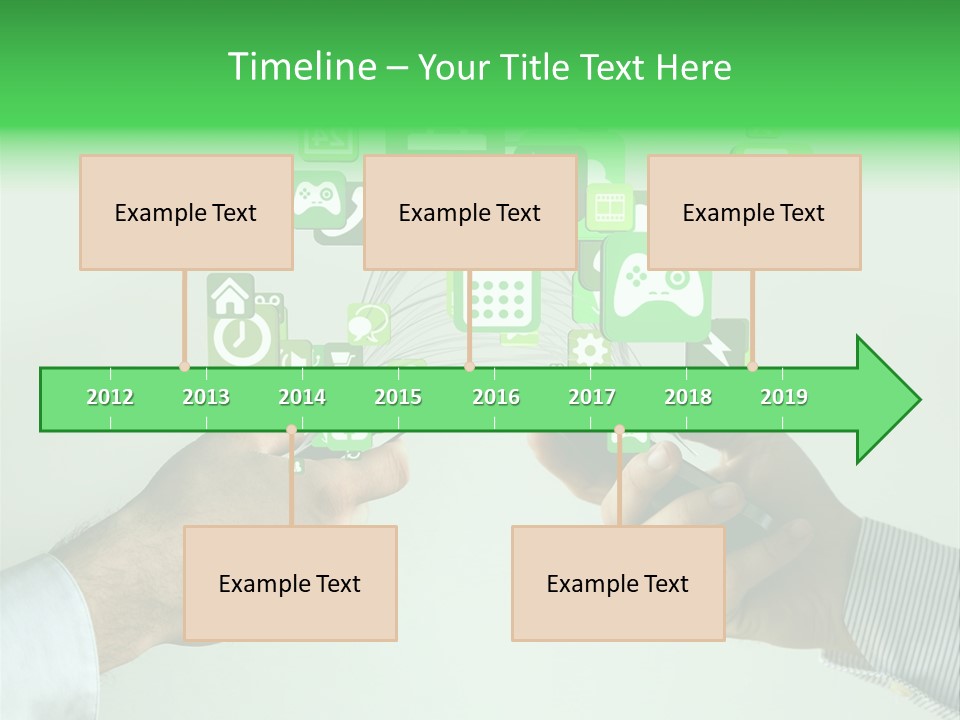 Timeline – Your Title Text Here

Example Text

Example Text

Example Text

2012 2013 2014 2015 2016 2017 2018 2019

Example Text

Example Text